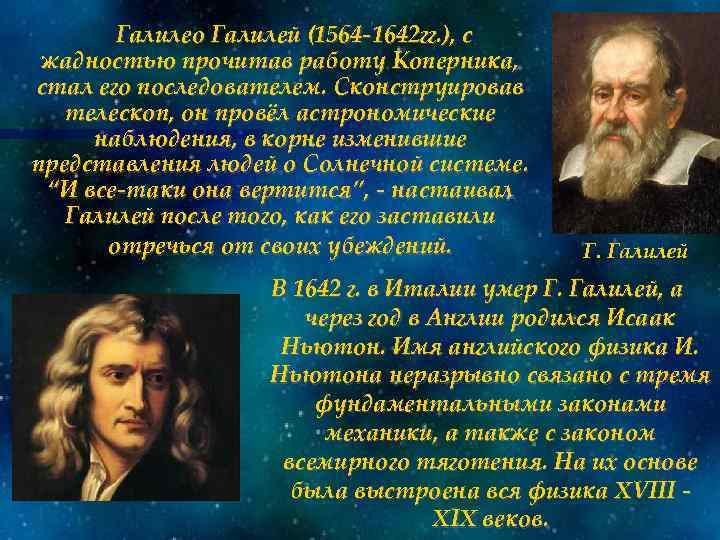 Галилео Галилей (1564-1642гг.), с жадностью прочитав работу Коперника, стал его последователем. Сконструировав телескоп, он провёл астрономические наблюдения, в корне изменившие представления людей о Солнечной системе. "И все-таки она вертится", - настаивал Галилей после того, как его заставили отречься от своих убеждений.

Г. Галилей

В 1642 г. в Италии умер Г. Галилей, а через год в Англии родился Исаак Ньютон. Имя английского физика И. Ньютона неразрывно связано с тремя фундаментальными законами механики, а также с законом всемирного тяготения. На их основе была выстроена вся физика XVIII - XIX веков.